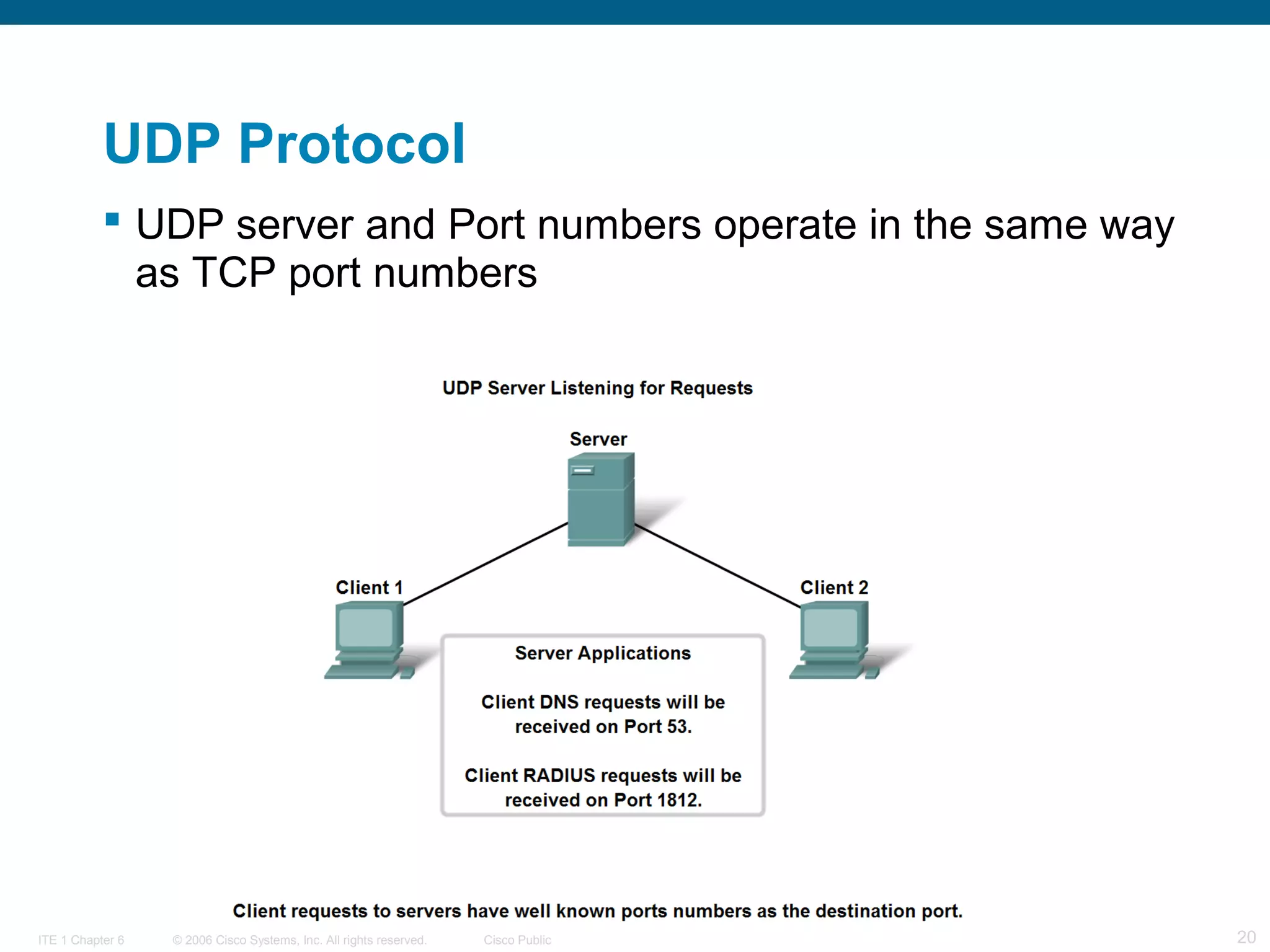 UDP Protocol

▪ UDP server and Port numbers operate in the same way as TCP port numbers

UDP Server Listening for Requests

Server

Client 1

Client 2

Server Applications

Client DNS requests will be received on Port 53.

Client RADIUS requests will be received on Port 1812.

Client requests to servers have well known ports numbers as the destination port.

ITE 1 Chapter 6 © 2006 Cisco Systems, Inc. All rights reserved. Cisco Public 20